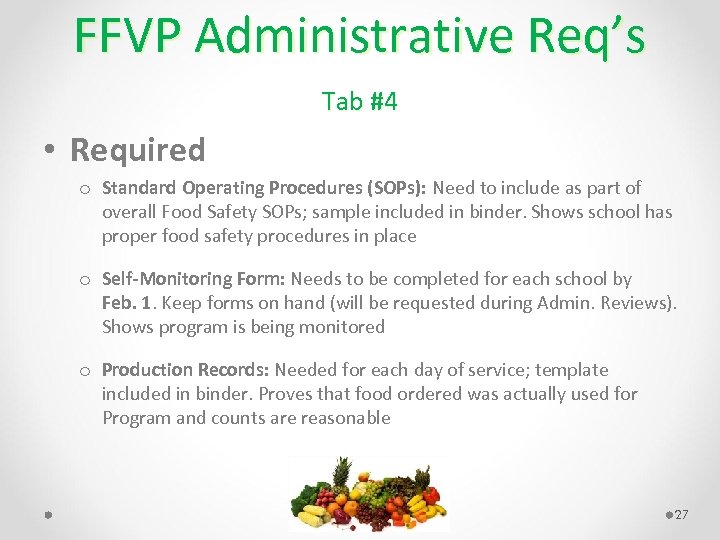 FFVP Administrative Req's

Tab #4

• Required

o Standard Operating Procedures (SOPs): Need to include as part of overall Food Safety SOPs; sample included in binder. Shows school has proper food safety procedures in place

o Self-Monitoring Form: Needs to be completed for each school by Feb. 1. Keep forms on hand (will be requested during Admin. Reviews). Shows program is being monitored

o Production Records: Needed for each day of service; template included in binder. Proves that food ordered was actually used for Program and counts are reasonable

27